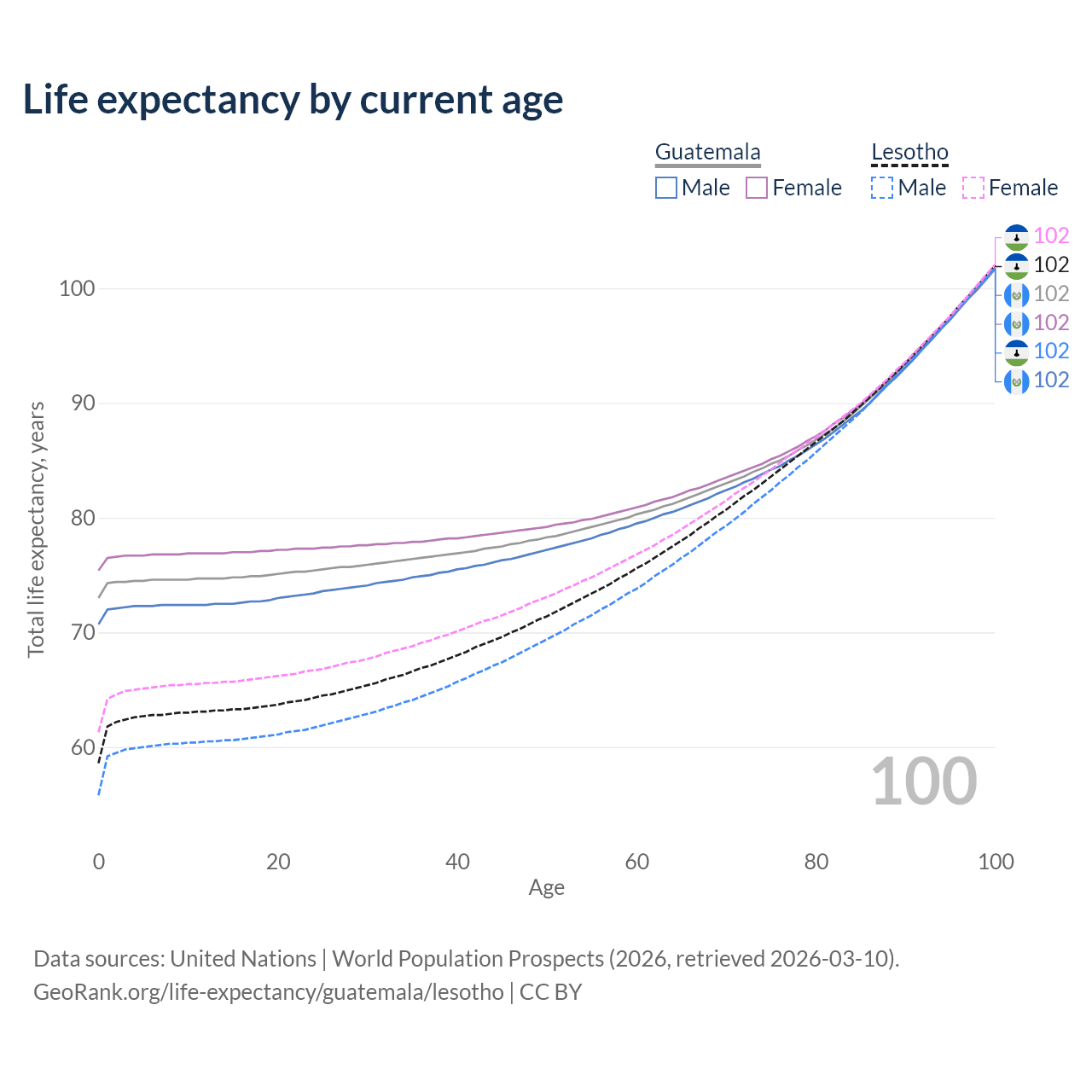 Life expectancy by current age

Guatemala
Male Female

Lesotho
Male Female

102
102
102
102
102
102

100
90
80
70
60

Total life expectancy, years

100

0 20 40 60 80 100
Age

Data sources: United Nations | World Population Prospects (2026, retrieved 2026-03-10).
GeoRank.org/life-expectancy/guatemala/lesotho | CC BY